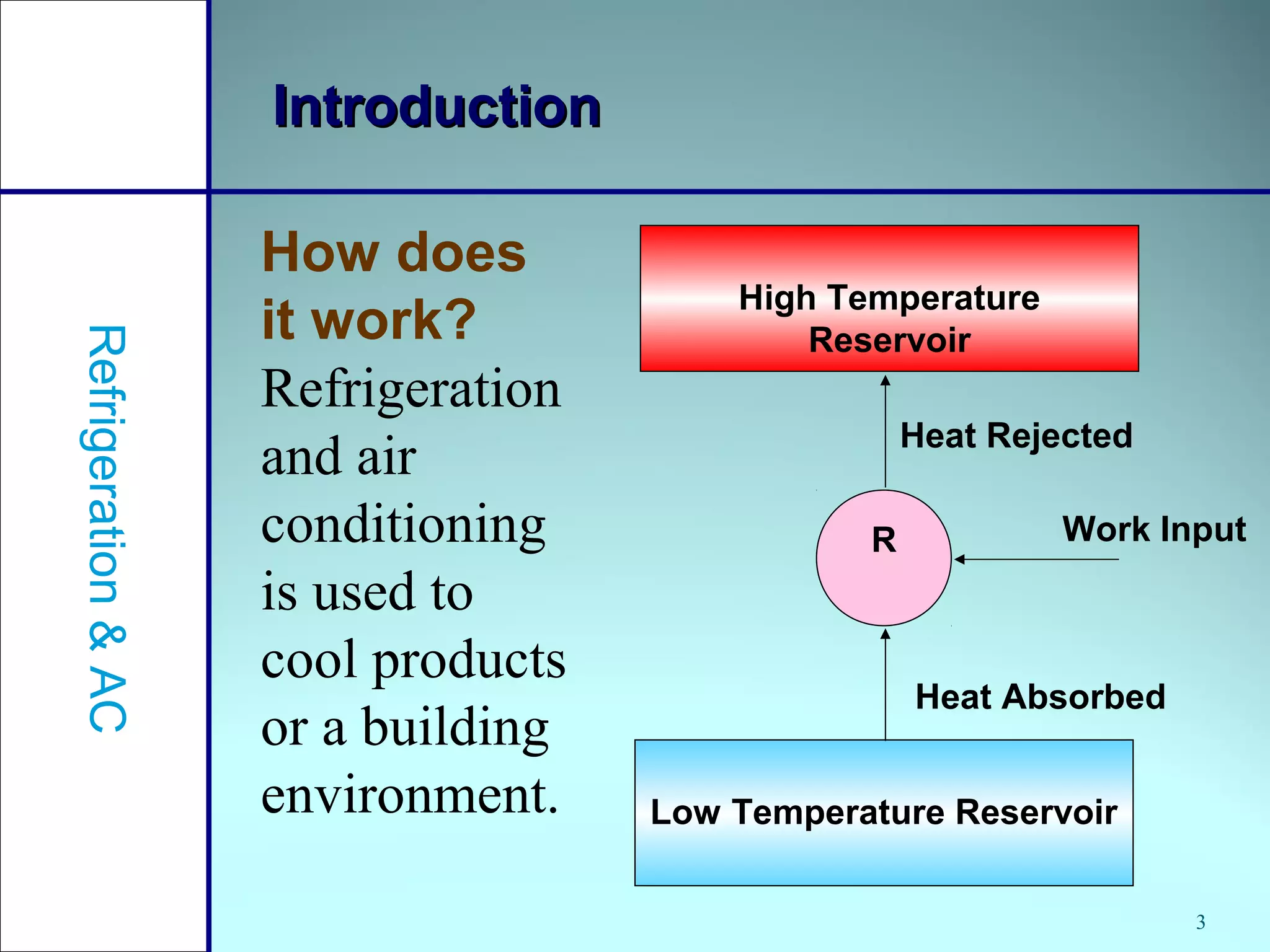 Introduction

Refrigeration & AC

How does it work?
Refrigeration and air conditioning is used to cool products or a building environment.

High Temperature Reservoir

Heat Rejected

R

Work Input

Heat Absorbed

Low Temperature Reservoir

3